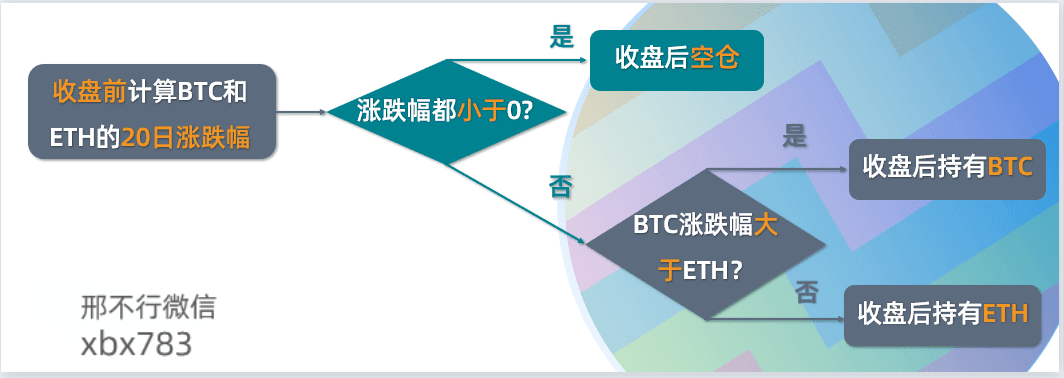 收盘前计算BTC和ETH的20日涨跌幅

涨跌幅都小于0?

是

收盘后空仓

否

BTC涨跌幅大于ETH？

是

收盘后持有BTC

否

收盘后持有ETH

邢不行微信
xbx783